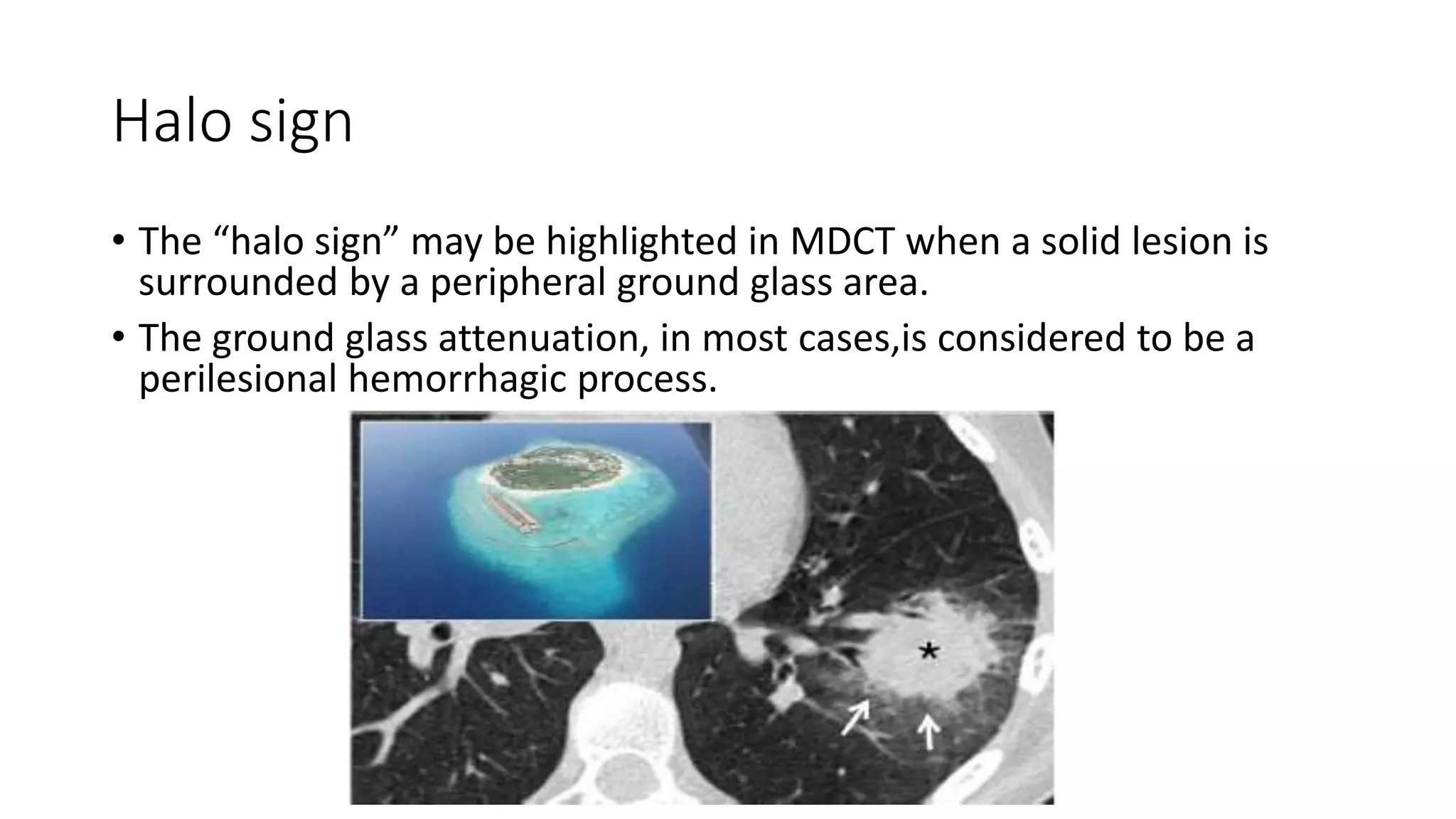 Halo sign

• The “halo sign” may be highlighted in MDCT when a solid lesion is surrounded by a peripheral ground glass area.

• The ground glass attenuation, in most cases,is considered to be a perilesional hemorrhagic process.

*